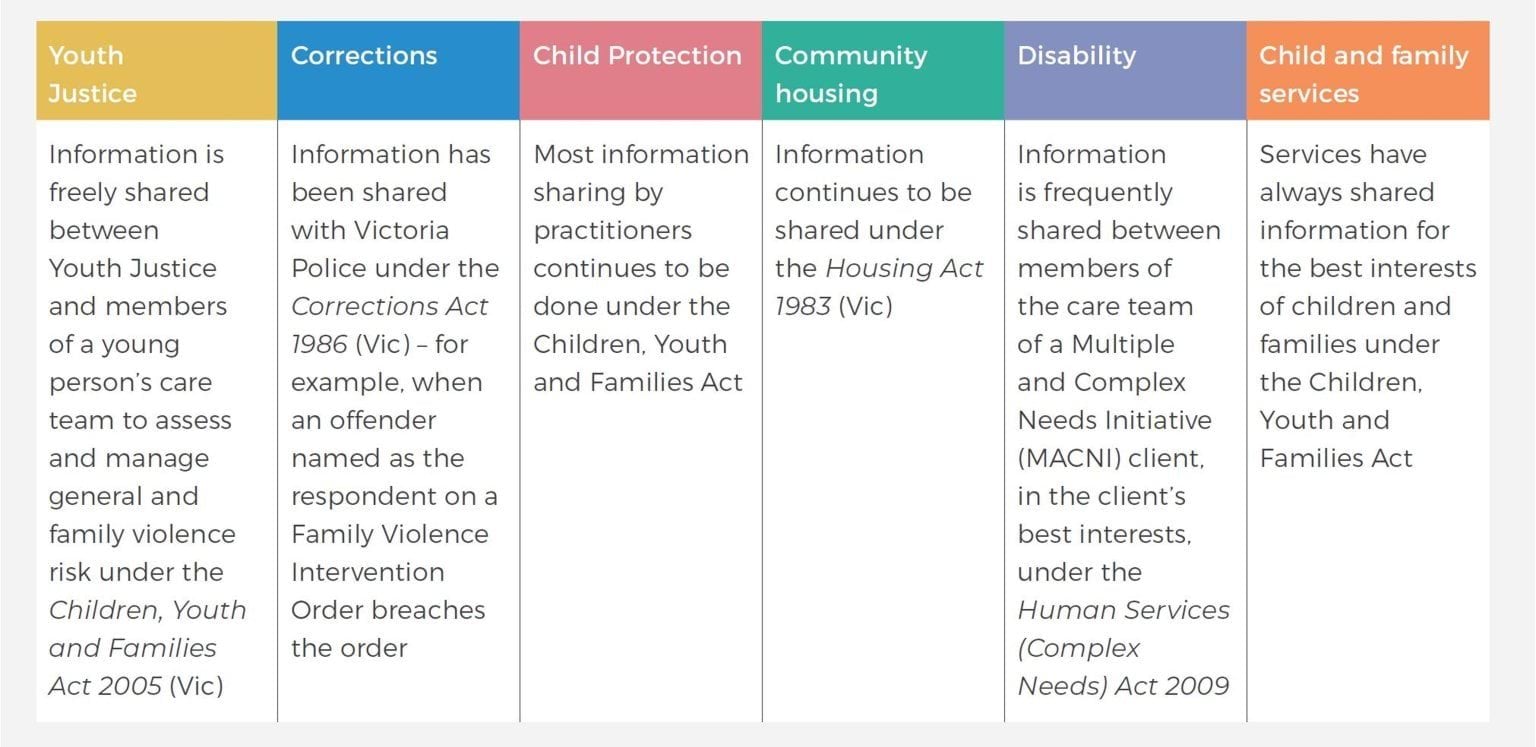 | Youth Justice | Corrections | Child Protection | Community housing | Disability | Child and family services |
|---|---|---|---|---|---|
| Information is freely shared between Youth Justice and members of a young person's care team to assess and manage general and family violence risk under the Children, Youth and Families Act 2005 (Vic) | Information has been shared with Victoria Police under the Corrections Act 1986 (Vic) – for example, when an offender named as the respondent on a Family Violence Intervention Order breaches the order | Most information sharing by practitioners continues to be done under the Children, Youth and Families Act | Information continues to be shared under the Housing Act 1983 (Vic) | Information is frequently shared between members of the care team of a Multiple and Complex Needs Initiative (MACNI) client, in the client's best interests, under the Human Services (Complex Needs) Act 2009 | Services have always shared information for the best interests of children and families under the Children, Youth and Families Act |